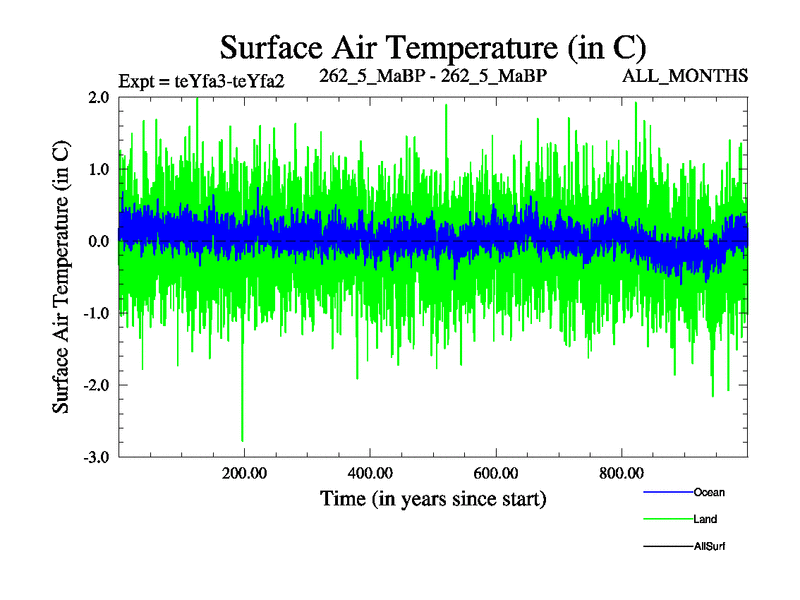 Surface Air Temperature (in C)

Expt = teYfa3-teYfa2

262_5_MaBP - 262_5_MaBP

ALL_MONTHS

Surface Air Temperature (in C)

2.0
1.0
0.0
-1.0
-2.0
-3.0

200.00
400.00
600.00
800.00

Time (in years since start)

Ocean
Land
AllSurf